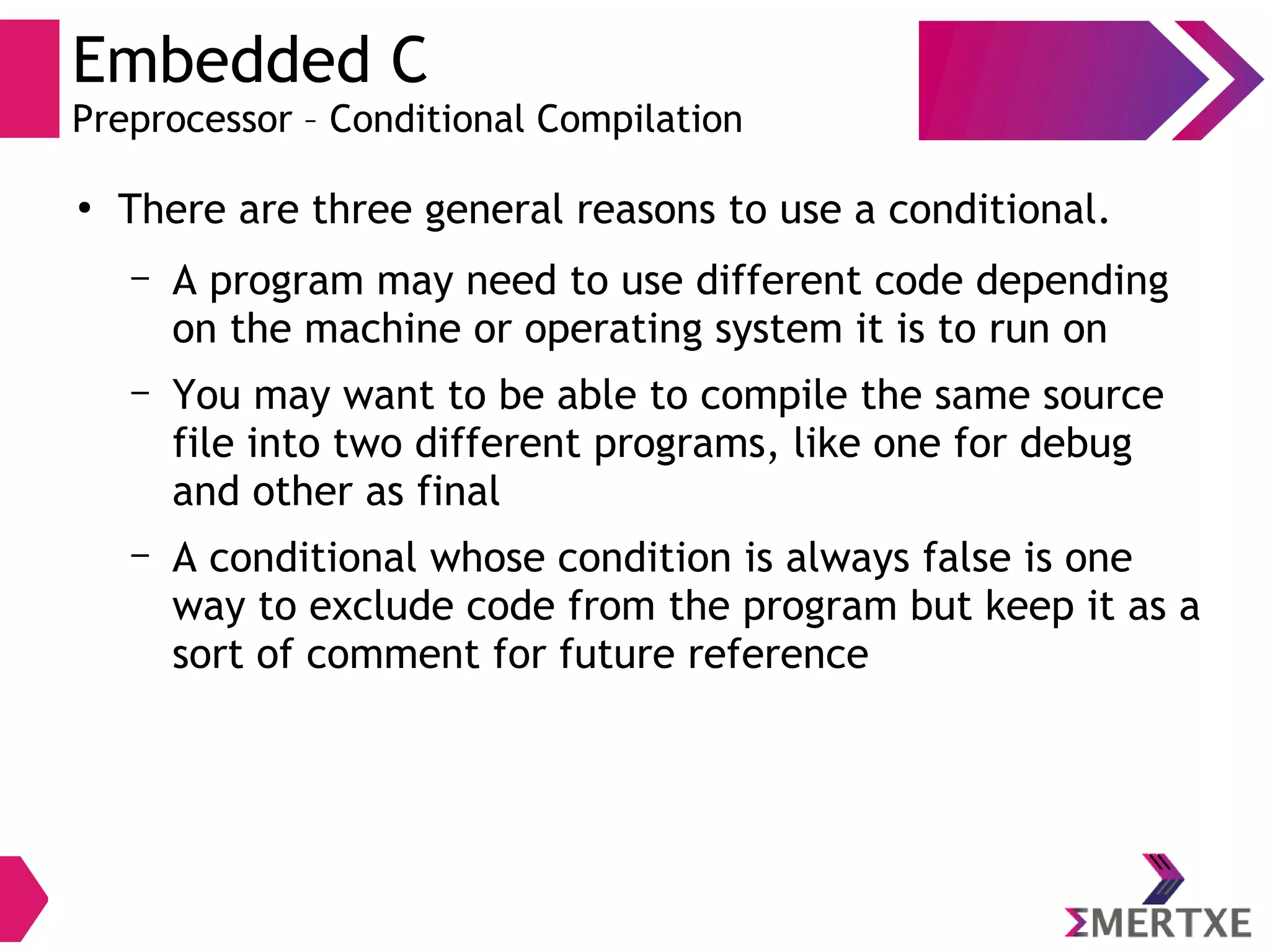 Embedded C
Preprocessor – Conditional Compilation

• There are three general reasons to use a conditional.

– A program may need to use different code depending on the machine or operating system it is to run on

– You may want to be able to compile the same source file into two different programs, like one for debug and other as final

– A conditional whose condition is always false is one way to exclude code from the program but keep it as a sort of comment for future reference

ΣMERTXE